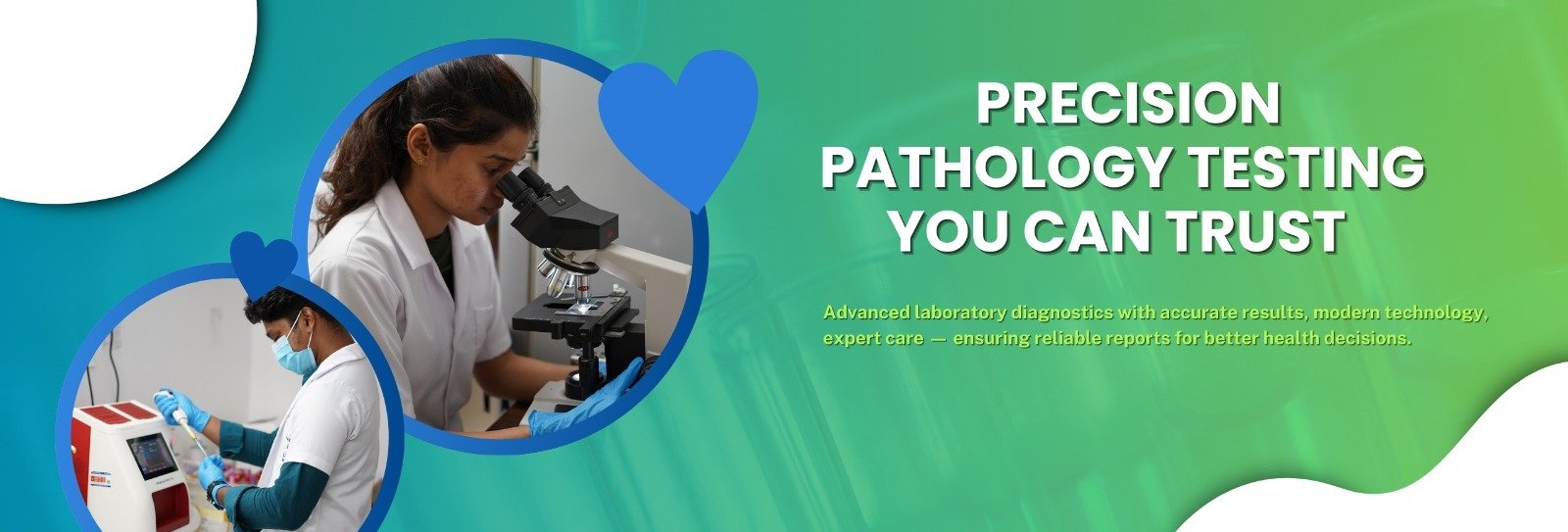 PRECISION PATHOLOGY TESTING YOU CAN TRUST

Advanced laboratory diagnostics with accurate results, modern technology, expert care — ensuring reliable reports for better health decisions.